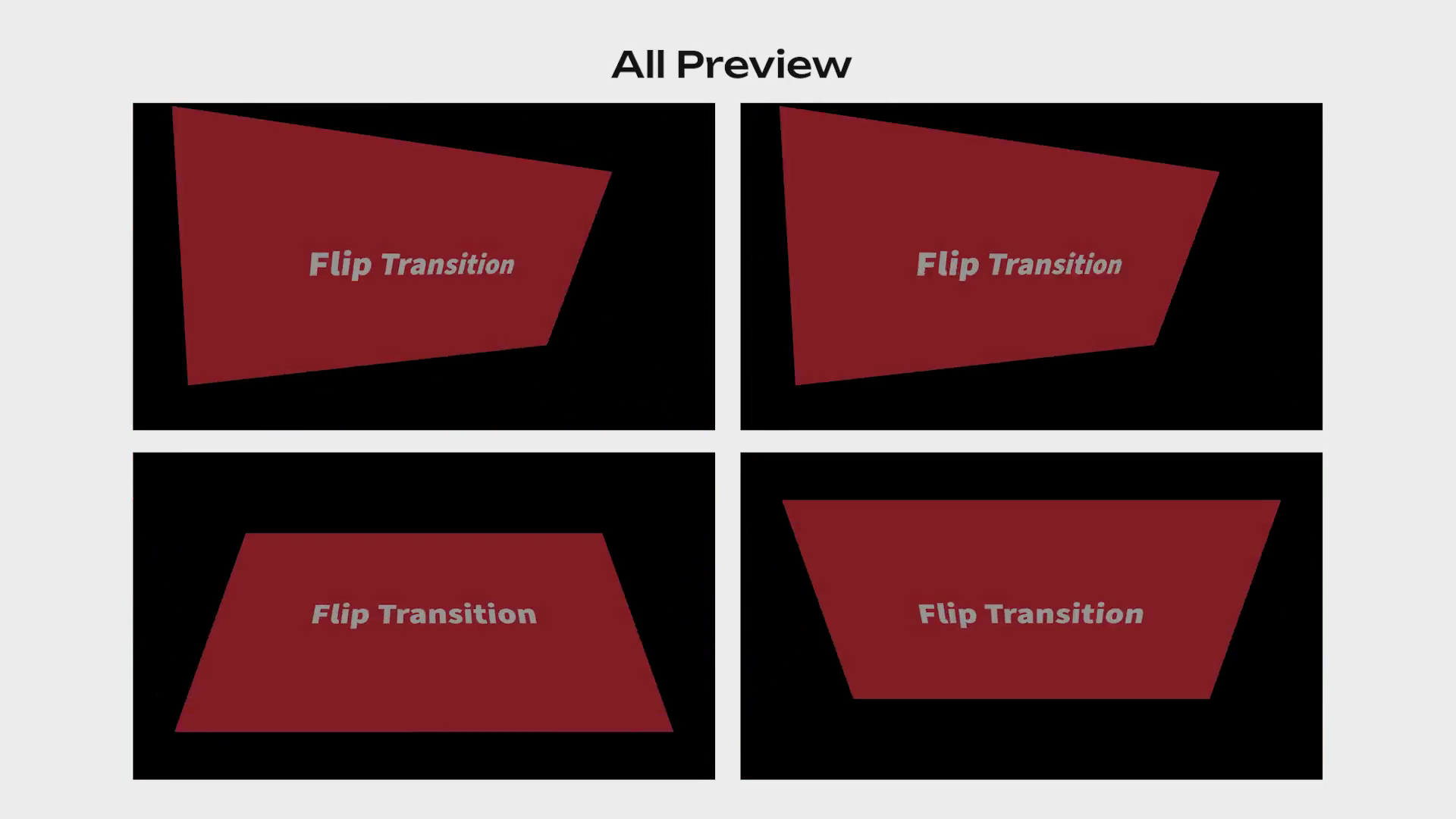 All Preview

Flip Transition

Flip Transition

Flip Transition

Flip Transition